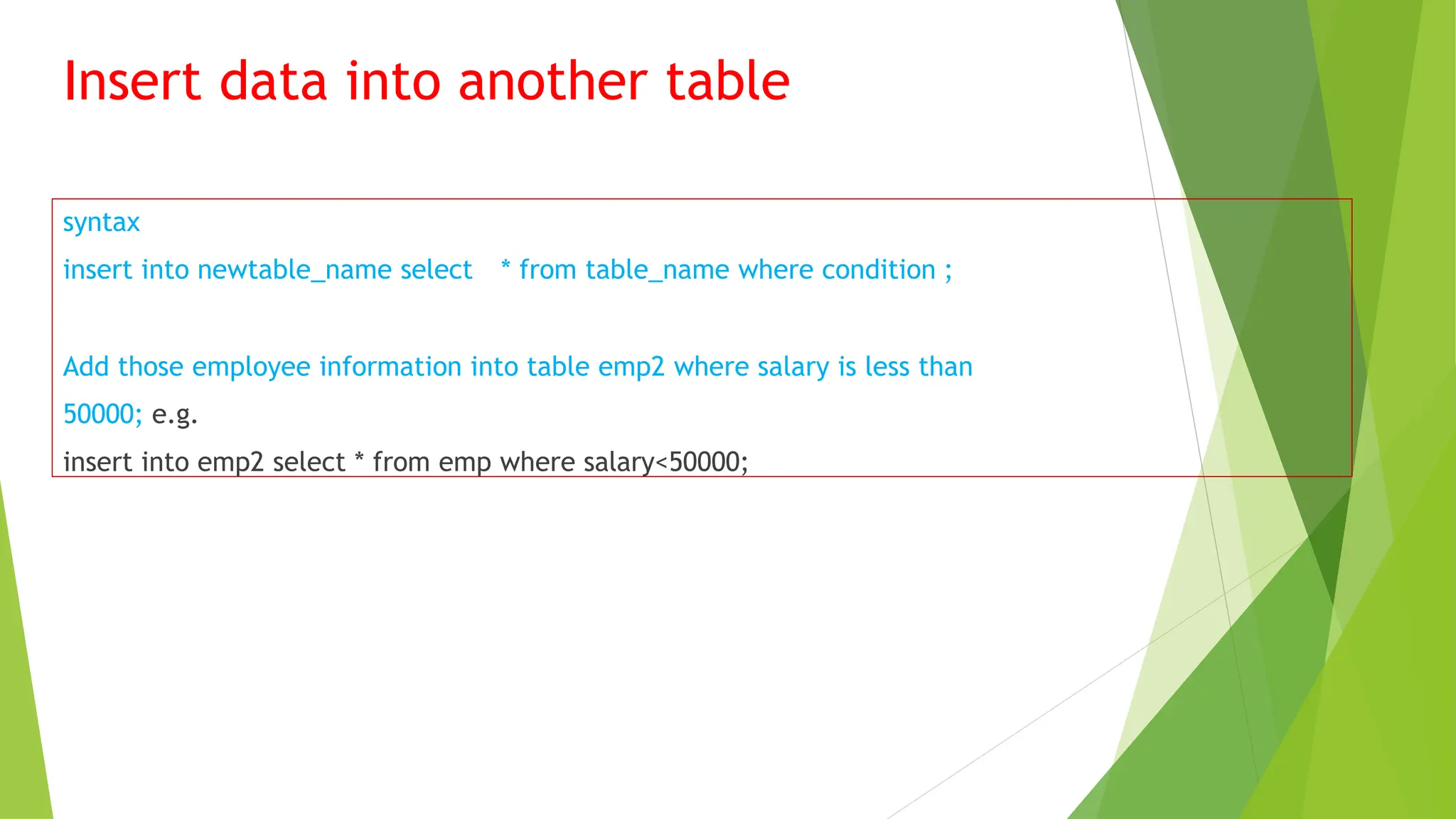 Insert data into another table

syntax

insert into newtable_name select * from table_name where condition ;

Add those employee information into table emp2 where salary is less than 50000; e.g.

insert into emp2 select * from emp where salary<50000;